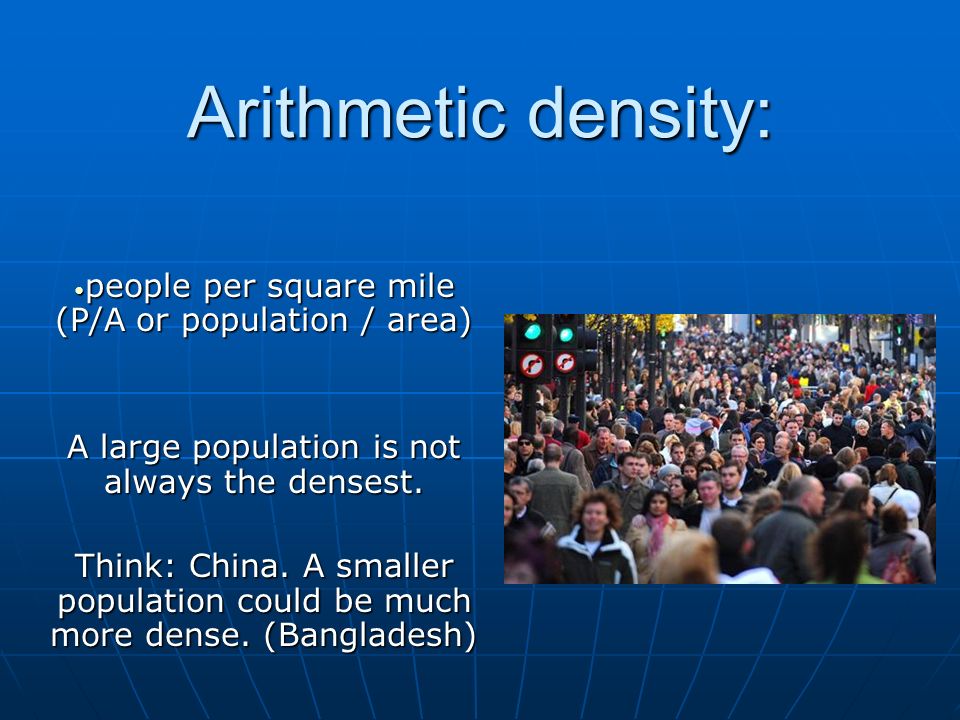 Arithmetic density:

•people per square mile (P/A or population / area)

A large population is not always the densest.

Think: China. A smaller population could be much more dense. (Bangladesh)